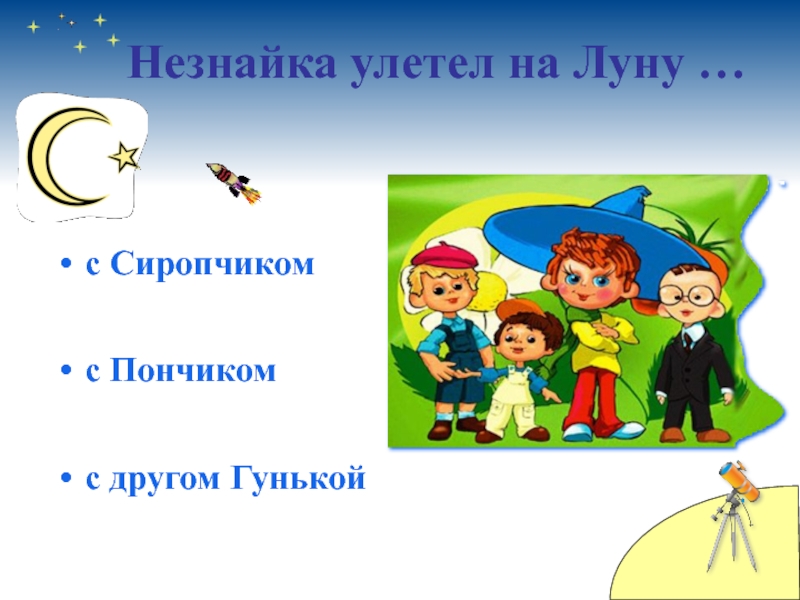 Незнайка улетел на Луну …

• с Сиропчиком

• с Пончиком

• с другом Гунькой